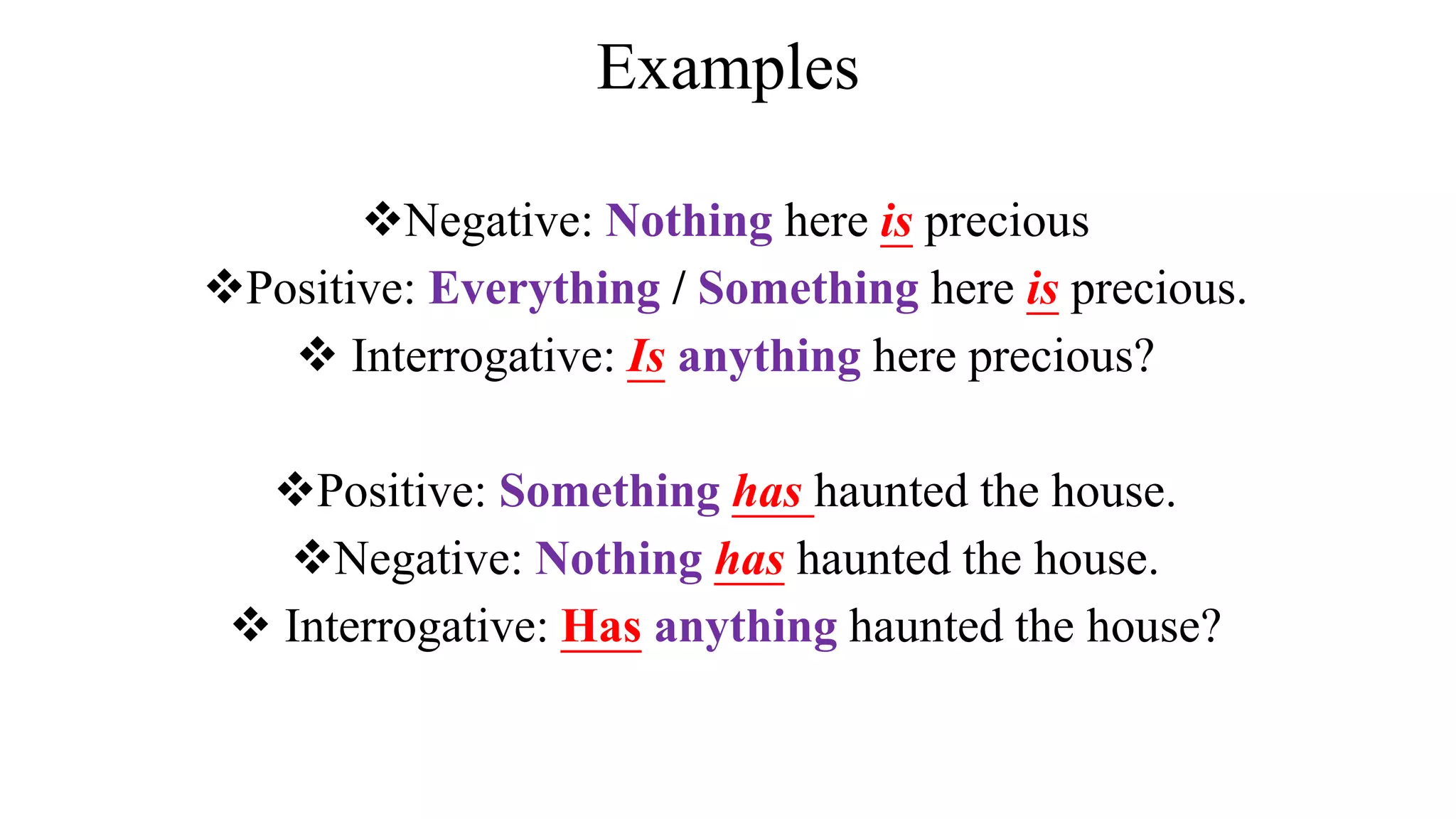 Examples

❖Negative: Nothing here is precious
❖Positive: Everything / Something here is precious.
❖ Interrogative: Is anything here precious?

❖Positive: Something has haunted the house.
❖Negative: Nothing has haunted the house.
❖ Interrogative: Has anything haunted the house?